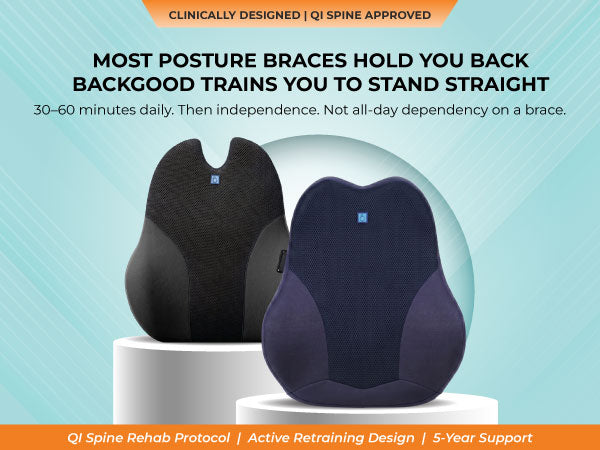 CLINICALLY DESIGNED | QI SPINE APPROVED

MOST POSTURE BRACES HOLD YOU BACK
BACKGOOD TRAINS YOU TO STAND STRAIGHT

30–60 minutes daily. Then independence. Not all-day dependency on a brace.

QI Spine Rehab Protocol | Active Retraining Design | 5-Year Support